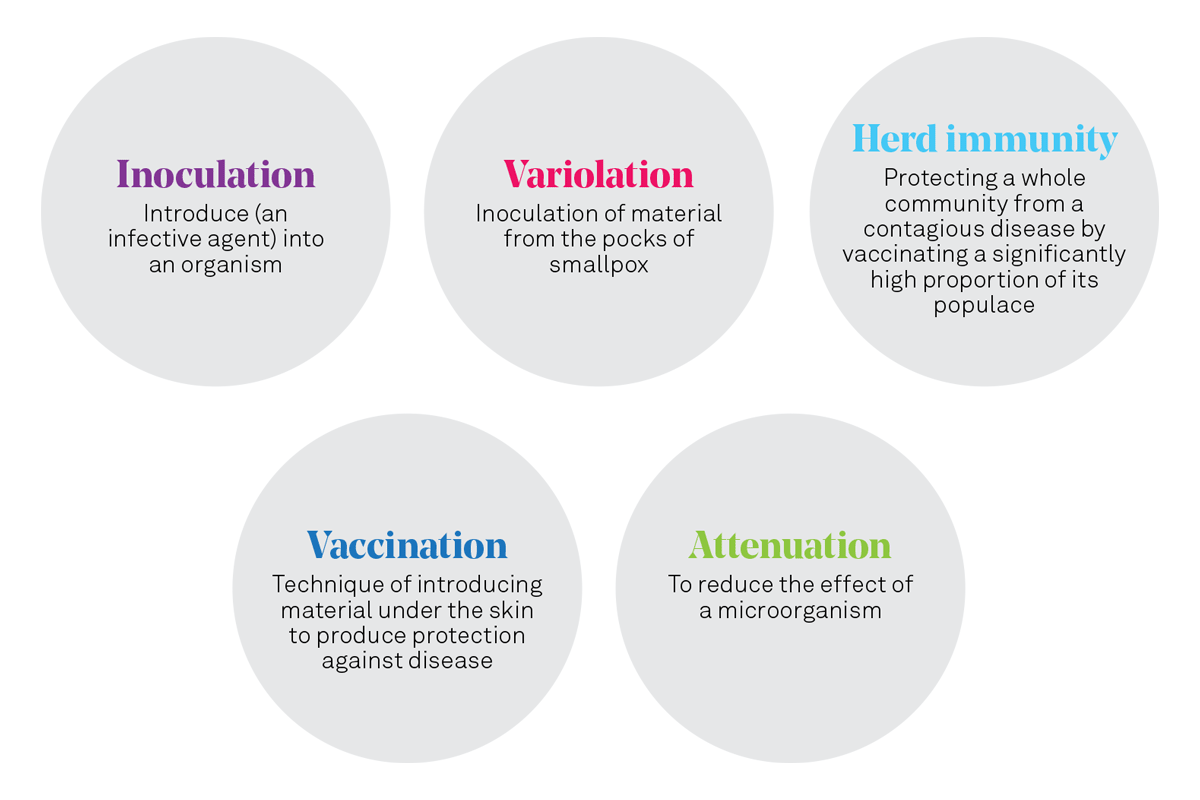 Inoculation
Introduce (an infective agent) into an organism

Variolation
Inoculation of material from the pocks of smallpox

Herd immunity
Protecting a whole community from a contagious disease by vaccinating a significantly high proportion of its populace

Vaccination
Technique of introducing material under the skin to produce protection against disease

Attenuation
To reduce the effect of a microorganism